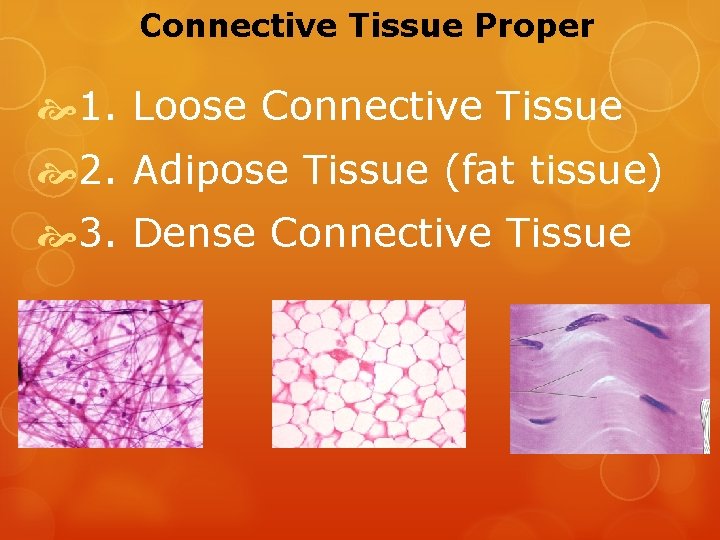 Connective Tissue Proper

1. Loose Connective Tissue

2. Adipose Tissue (fat tissue)

3. Dense Connective Tissue